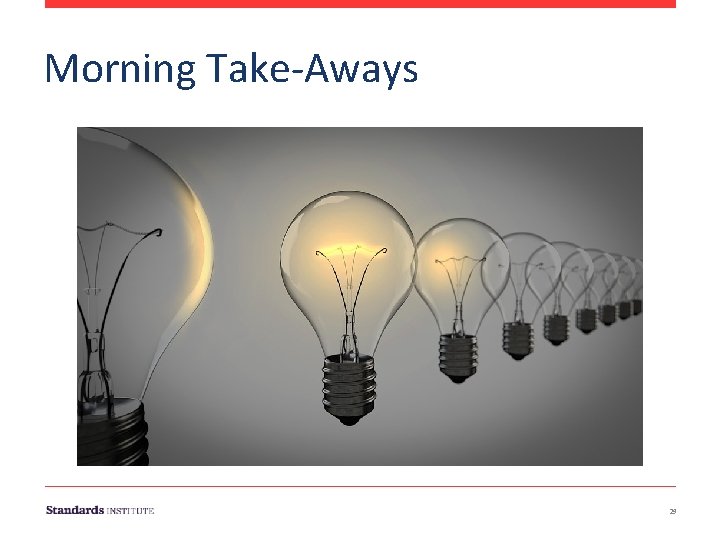 Morning Take-Aways

Standards INSTITUTE

29